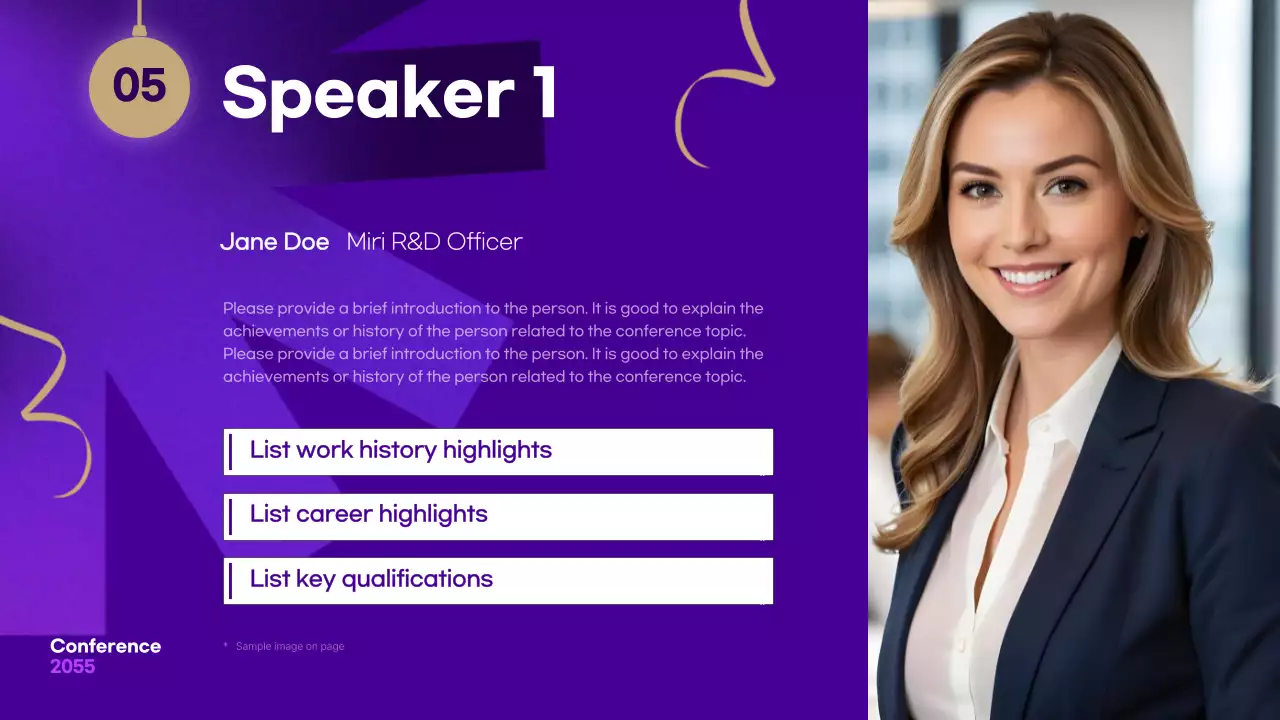 05

Speaker 1

Jane Doe Miri R&D Officer

Please provide a brief introduction to the person. It is good to explain the achievements or history of the person related to the conference topic. Please provide a brief introduction to the person. It is good to explain the achievements or history of the person related to the conference topic.

List work history highlights

List career highlights

List key qualifications

Conference 2055

* Sample image on page